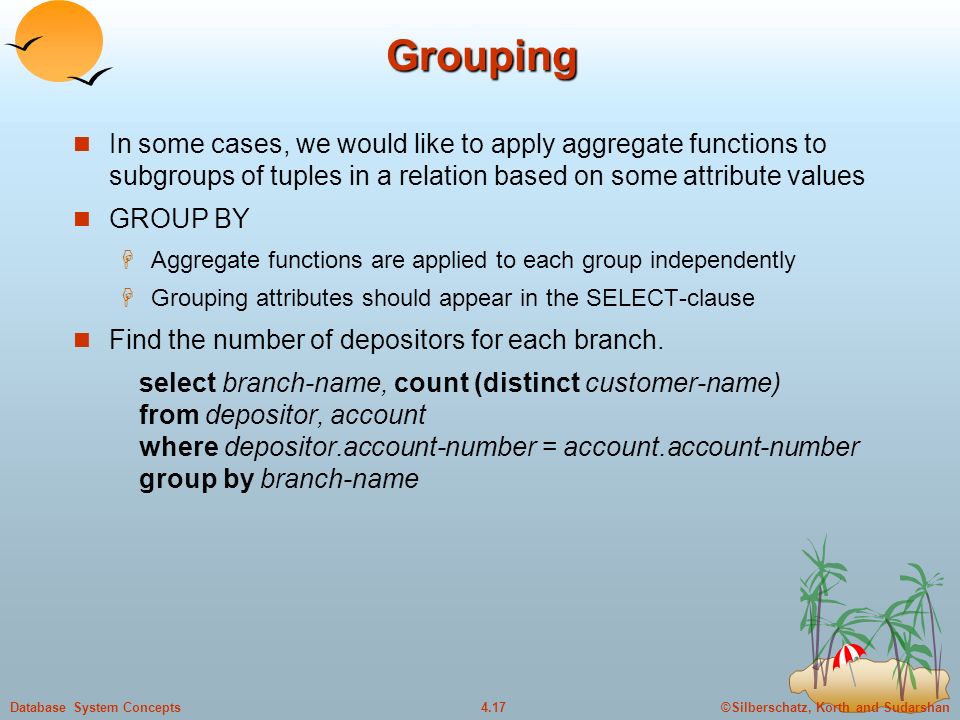 Grouping

In some cases, we would like to apply aggregate functions to subgroups of tuples in a relation based on some attribute values

GROUP BY

Aggregate functions are applied to each group independently

Grouping attributes should appear in the SELECT-clause

Find the number of depositors for each branch.

select branch-name, count (distinct customer-name)
from depositor, account
where depositor.account-number = account.account-number
group by branch-name

Database System Concepts 4.17 ©Silberschatz, Korth and Sudarshan